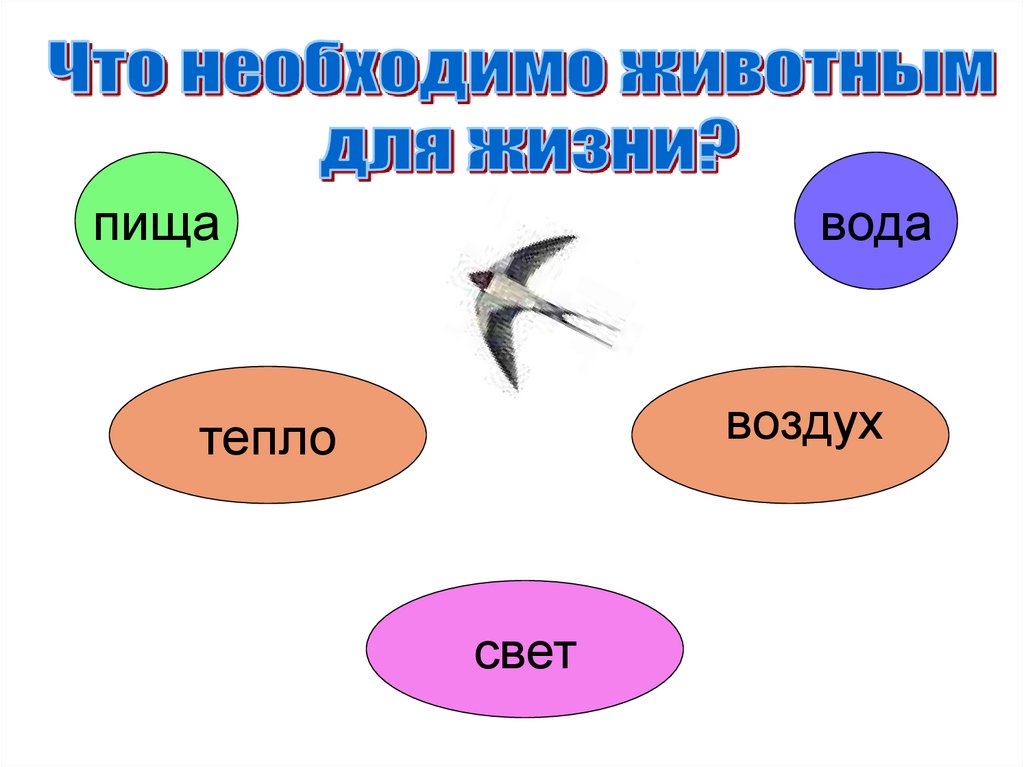 Что необходимо животным для жизни?

пища

вода

тепло

воздух

свет